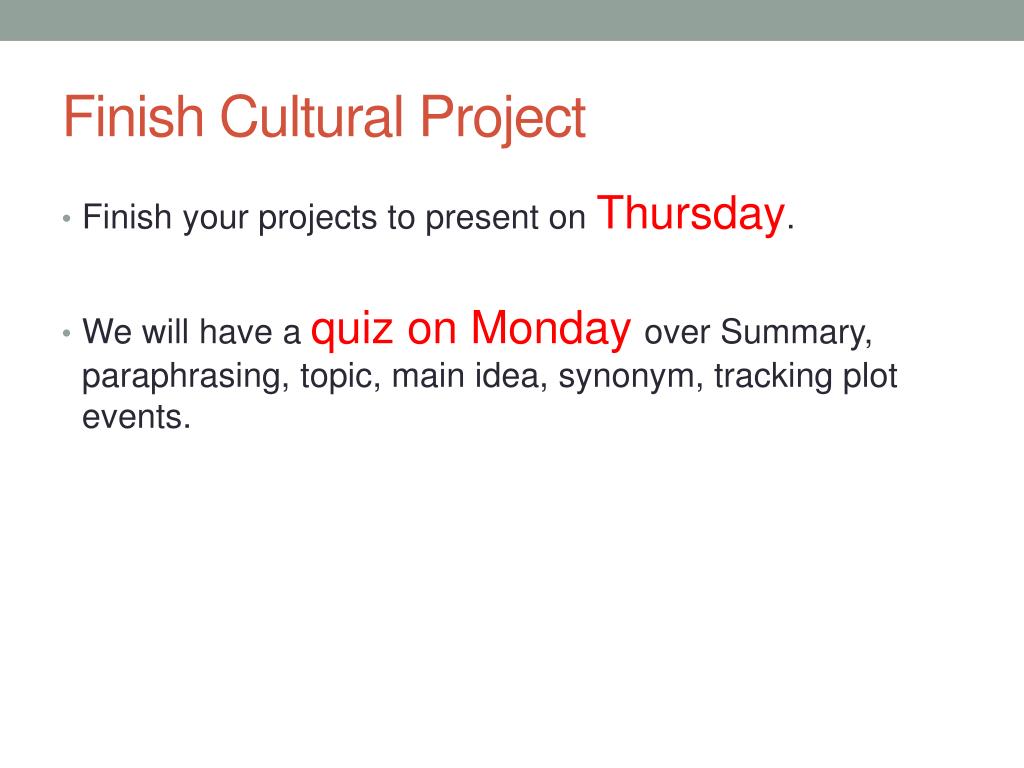 Finish Cultural Project

• Finish your projects to present on Thursday.

• We will have a quiz on Monday over Summary, paraphrasing, topic, main idea, synonym, tracking plot events.